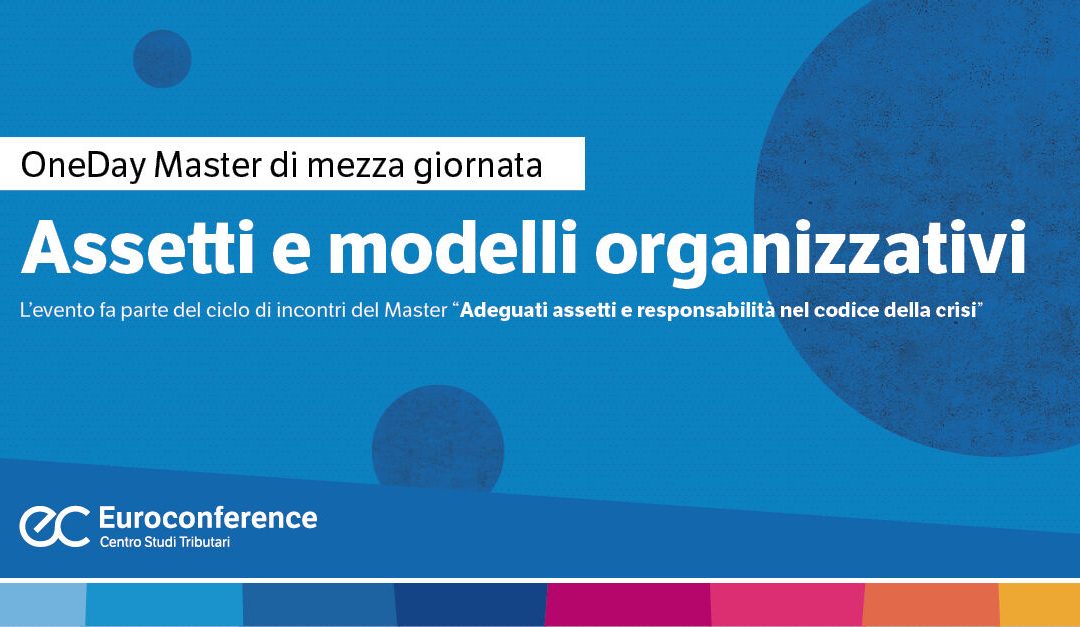 OneDay Master di mezza giornata

Assetti e modelli organizzativi

L'evento fa parte del ciclo di incontri del Master "Adeguati assetti e responsabilità nel codice della crisi"

ec Euroconference
Centro Studi Tributari